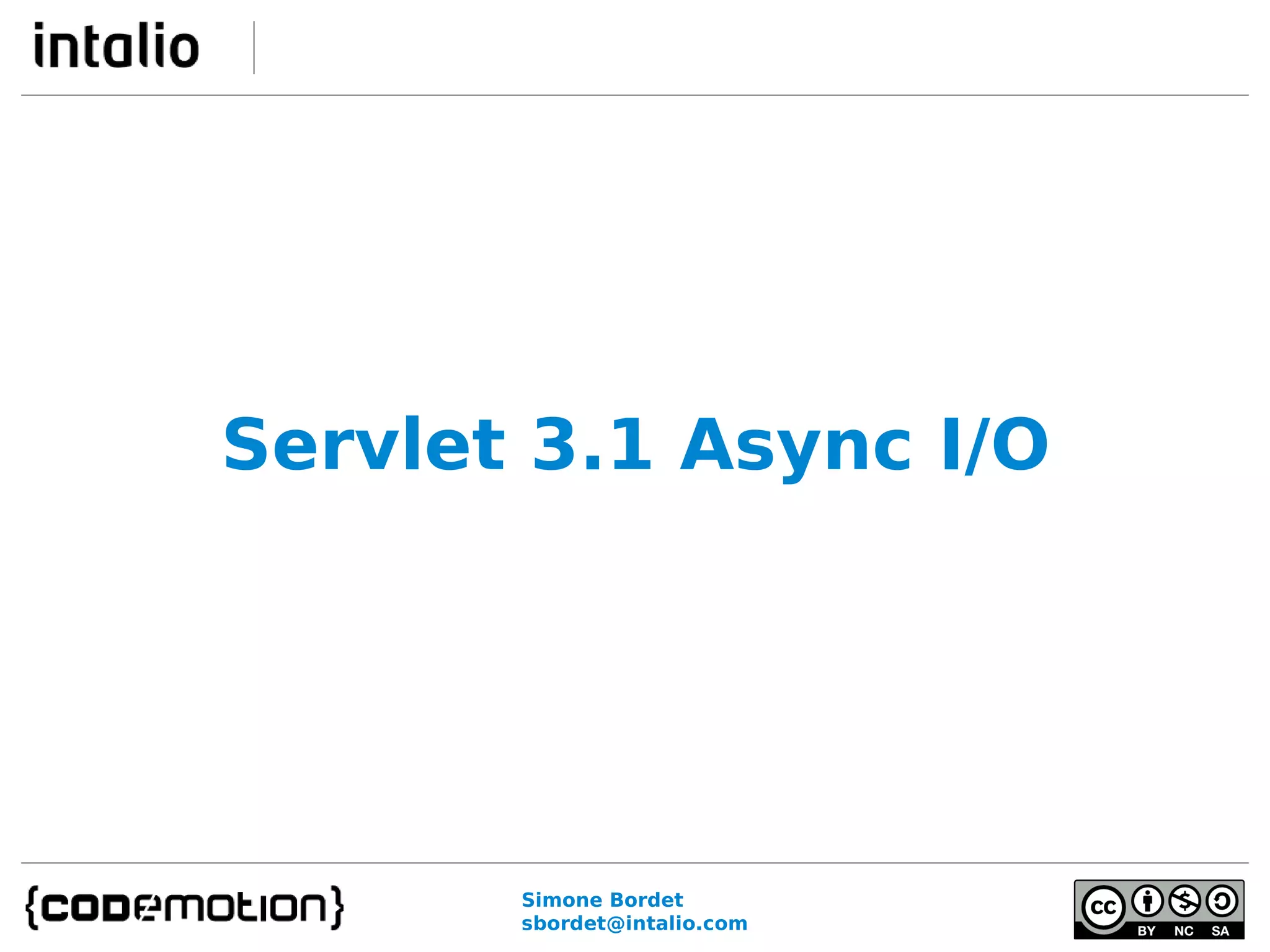 intalio

Servlet 3.1 Async I/O

{codemotion}

Simone Bordet
sbordet@intalio.com

cc BY NC SA